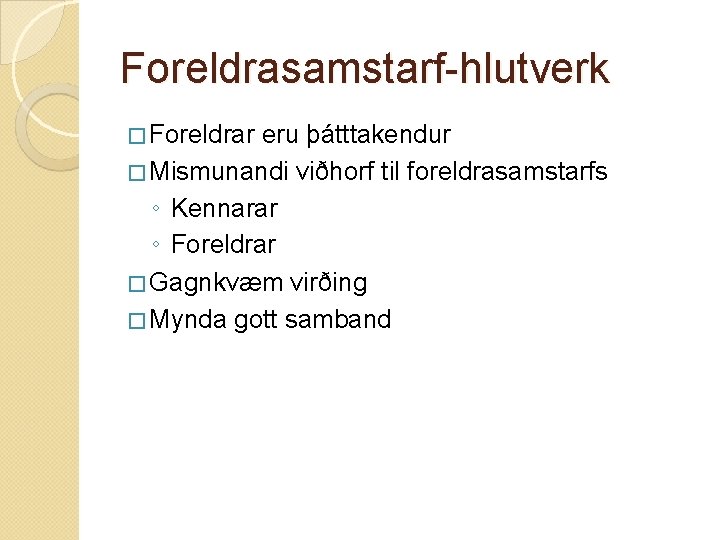 Foreldrasamstarf-hlutverk

□ Foreldrar eru þátttakendur

□ Mismunandi viðhorf til foreldrasamstarfs

◦ Kennarar

◦ Foreldrar

□ Gagnkvæm virðing

□ Mynda gott samband